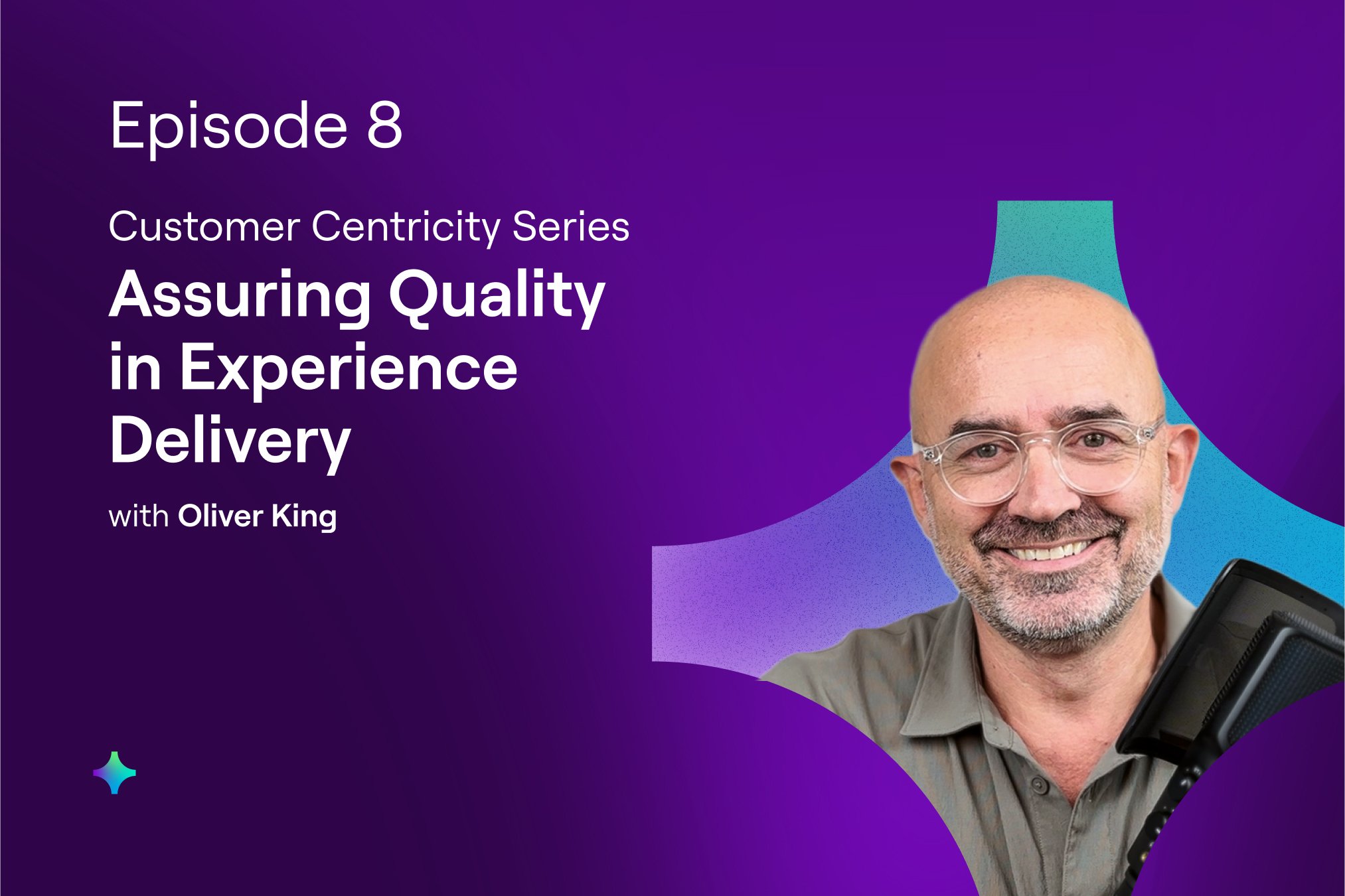 Episode 8

Customer Centricity Series

Assuring Quality in Experience Delivery

with Oliver King